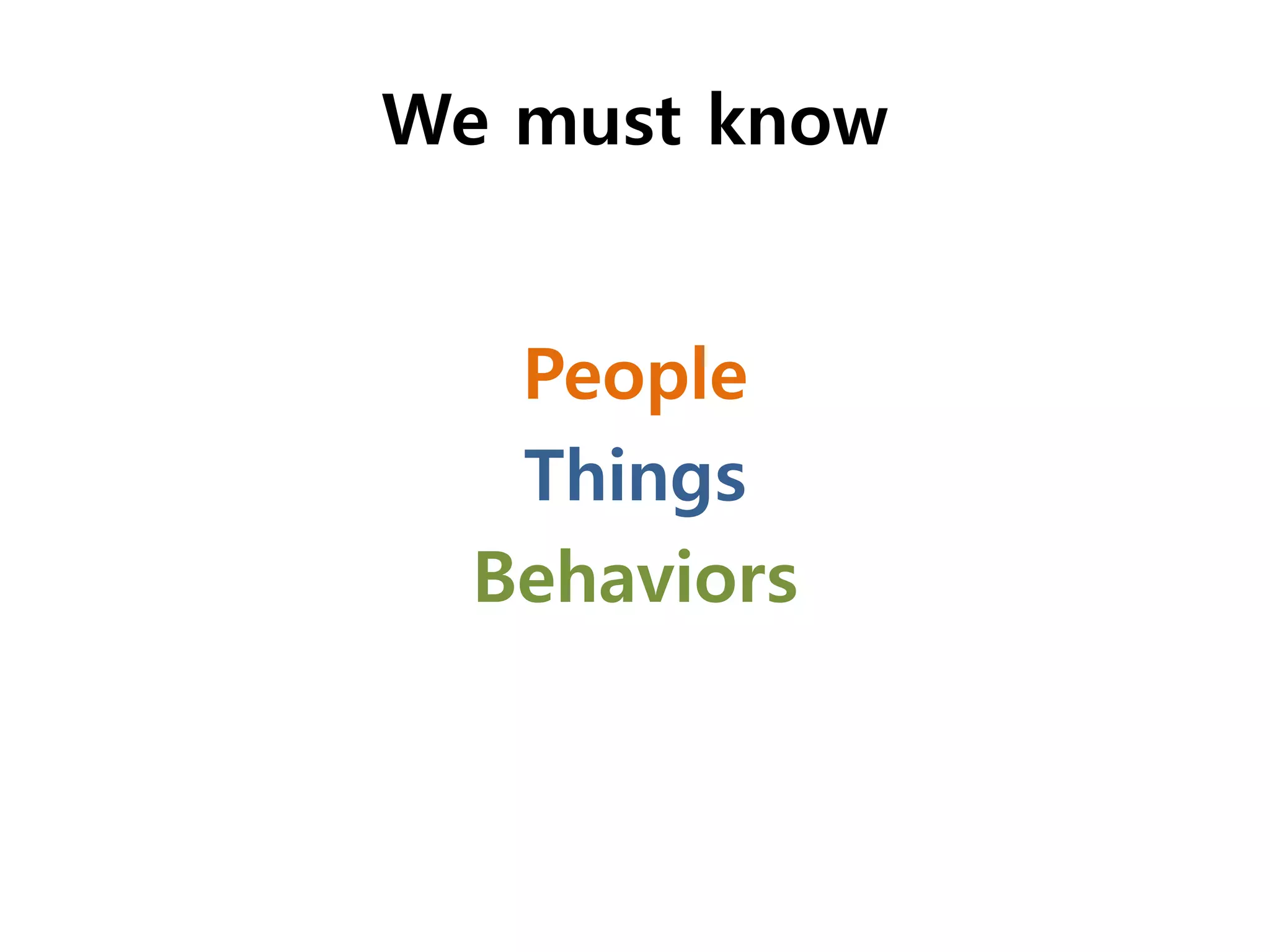 We must know

People
Things
Behaviors